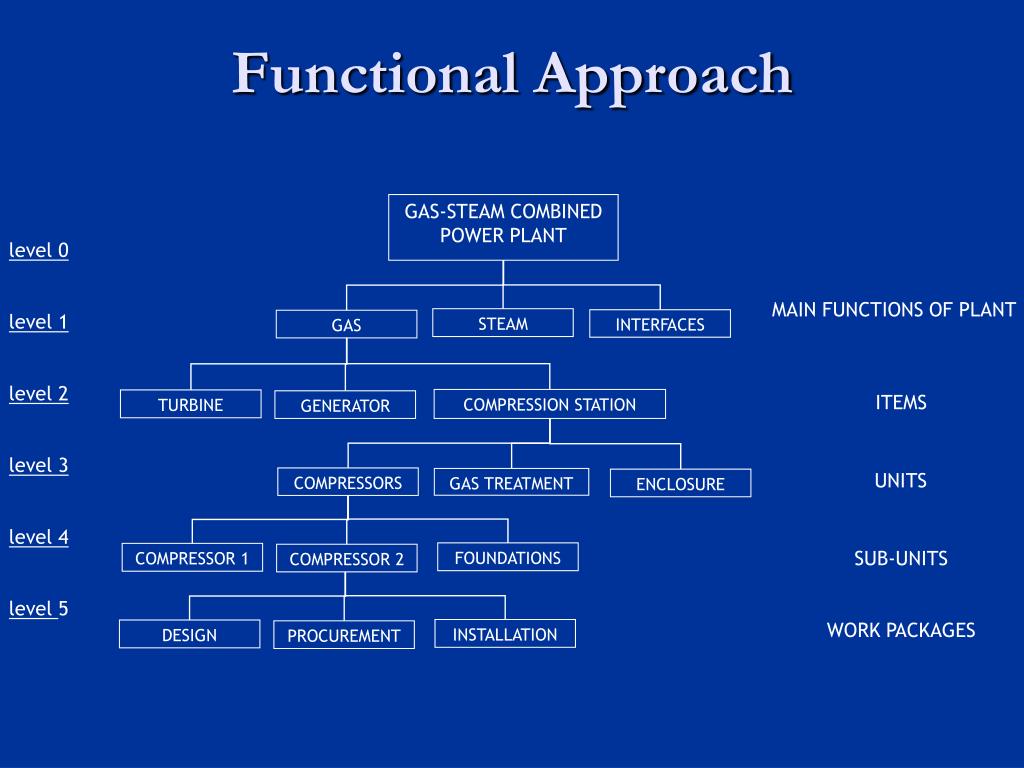 Functional Approach

level 0

GAS-STEAM COMBINED POWER PLANT

level 1

GAS

STEAM

INTERFACES

MAIN FUNCTIONS OF PLANT

level 2

TURBINE

GENERATOR

COMPRESSION STATION

ITEMS

level 3

COMPRESSORS

GAS TREATMENT

ENCLOSURE

UNITS

level 4

COMPRESSOR 1

COMPRESSOR 2

FOUNDATIONS

SUB-UNITS

level 5

DESIGN

PROCUREMENT

INSTALLATION

WORK PACKAGES